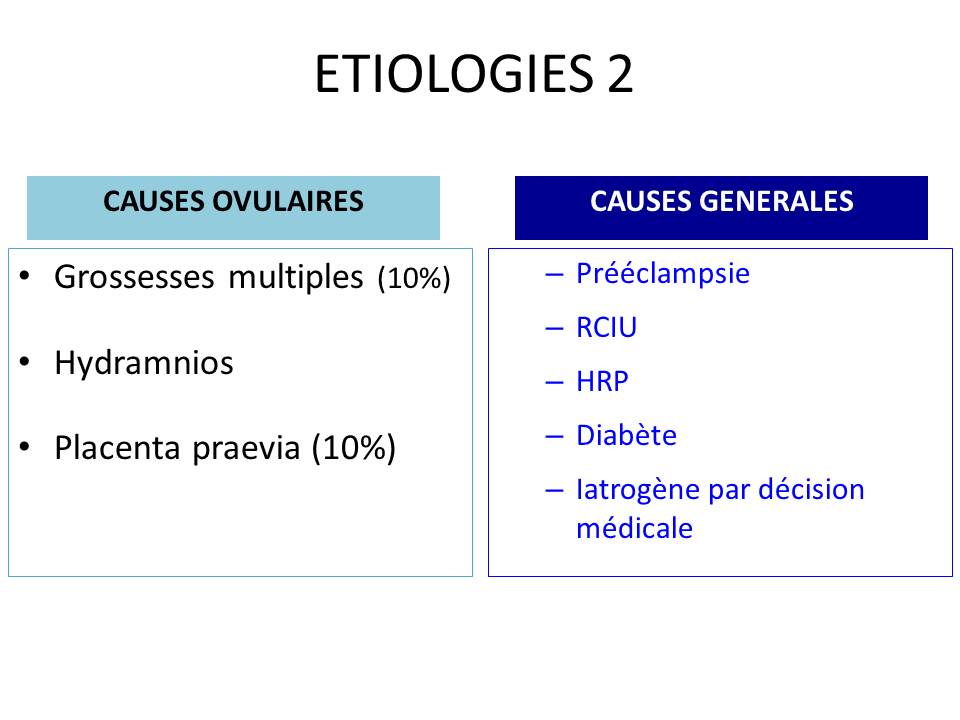 ETIOLOGIES 2

CAUSES OVULAIRES

• Grossesses multiples (10%)

• Hydramnios

• Placenta praevia (10%)

CAUSES GENERALES

– Prééclampsie

– RCIU

– HRP

– Diabète

– Iatrogène par décision médicale